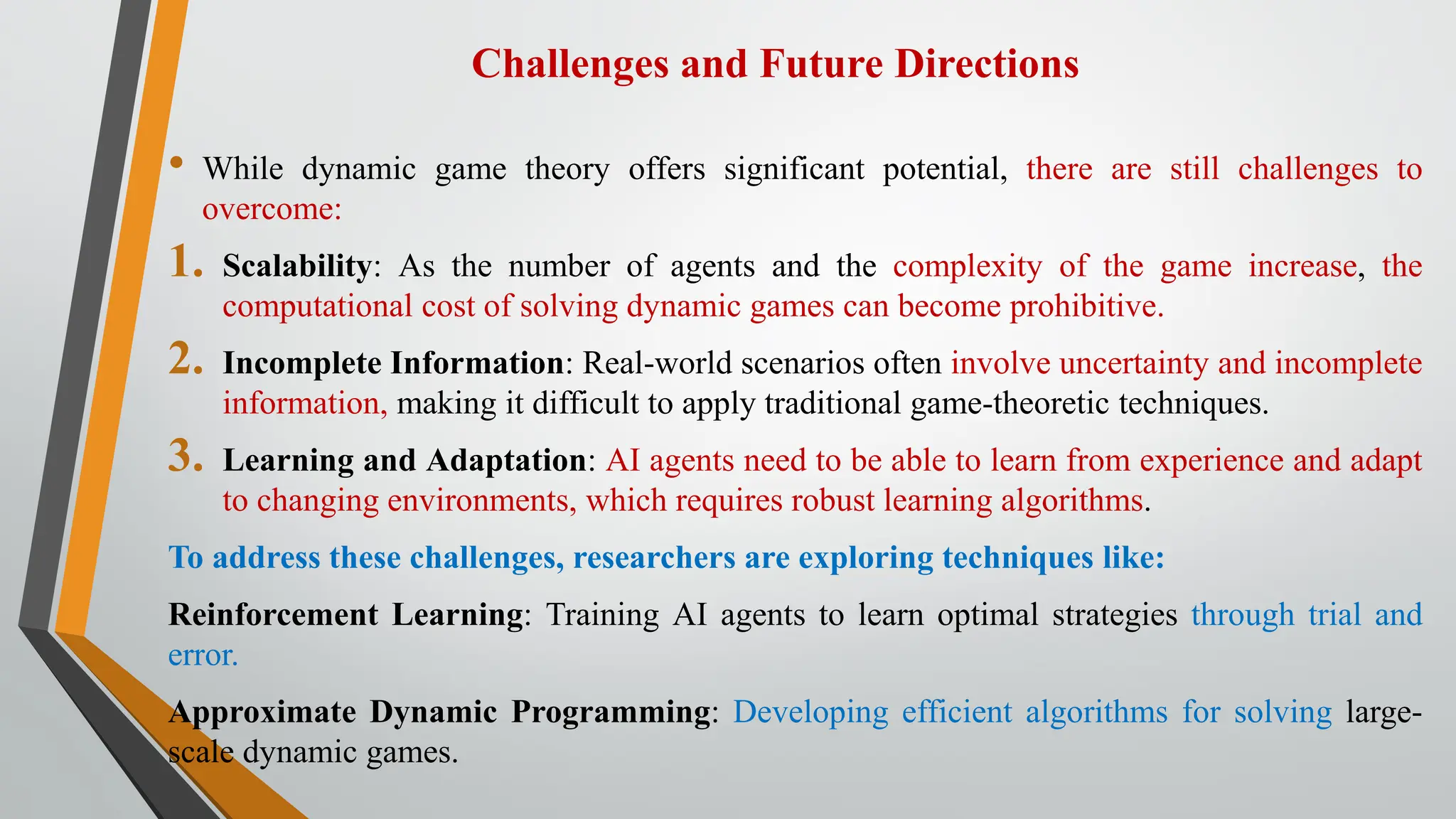 Challenges and Future Directions

• While dynamic game theory offers significant potential, there are still challenges to overcome:

1. Scalability: As the number of agents and the complexity of the game increase, the computational cost of solving dynamic games can become prohibitive.

2. Incomplete Information: Real-world scenarios often involve uncertainty and incomplete information, making it difficult to apply traditional game-theoretic techniques.

3. Learning and Adaptation: AI agents need to be able to learn from experience and adapt to changing environments, which requires robust learning algorithms.

To address these challenges, researchers are exploring techniques like:

Reinforcement Learning: Training AI agents to learn optimal strategies through trial and error.

Approximate Dynamic Programming: Developing efficient algorithms for solving large-scale dynamic games.